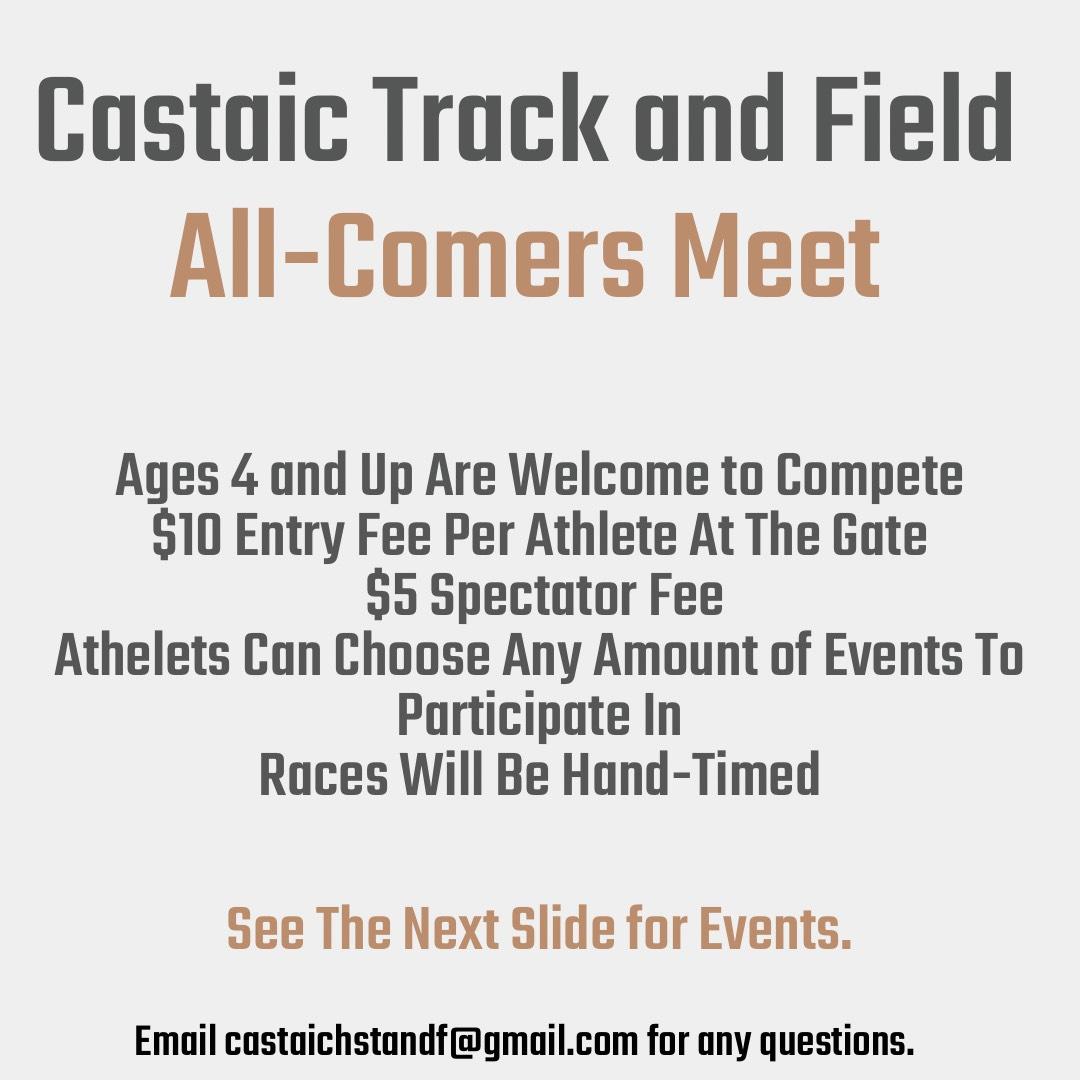 Castaic Track and Field
All-Comers Meet

Ages 4 and Up Are Welcome to Compete
\$10 Entry Fee Per Athlete At The Gate
\$5 Spectator Fee
Athelets Can Choose Any Amount of Events To Participate In
Races Will Be Hand-Timed

See The Next Slide for Events.

Email castaichstandf@gmail.com for any questions.